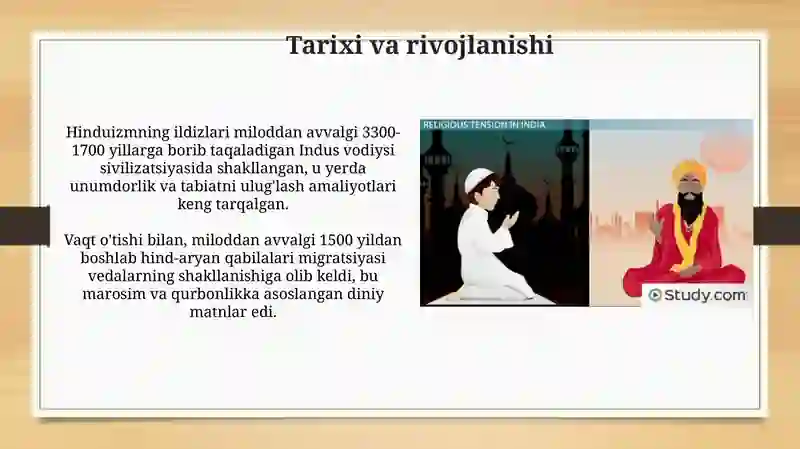 Tarixi va rivojlanishi

Hinduizmning ildizlari miloddan avvalgi 3300-1700 yillarga borib taqaladigan Indus vodiysi sivilizatsiyasida shakllangan, u yerda unumdorlik va tabiatni ulug'lash amaliyotlari keng tarqalgan.

Vaqt o'tishi bilan, miloddan avvalgi 1500 yildan boshlab hind-aryan qabilalari migratsiyasi vedalarning shakllanishiga olib keldi, bu marosim va qurbonlikka asoslangan diniy matnlar edi.

RELIGIOUS TENSION IN INDIA

Study.com